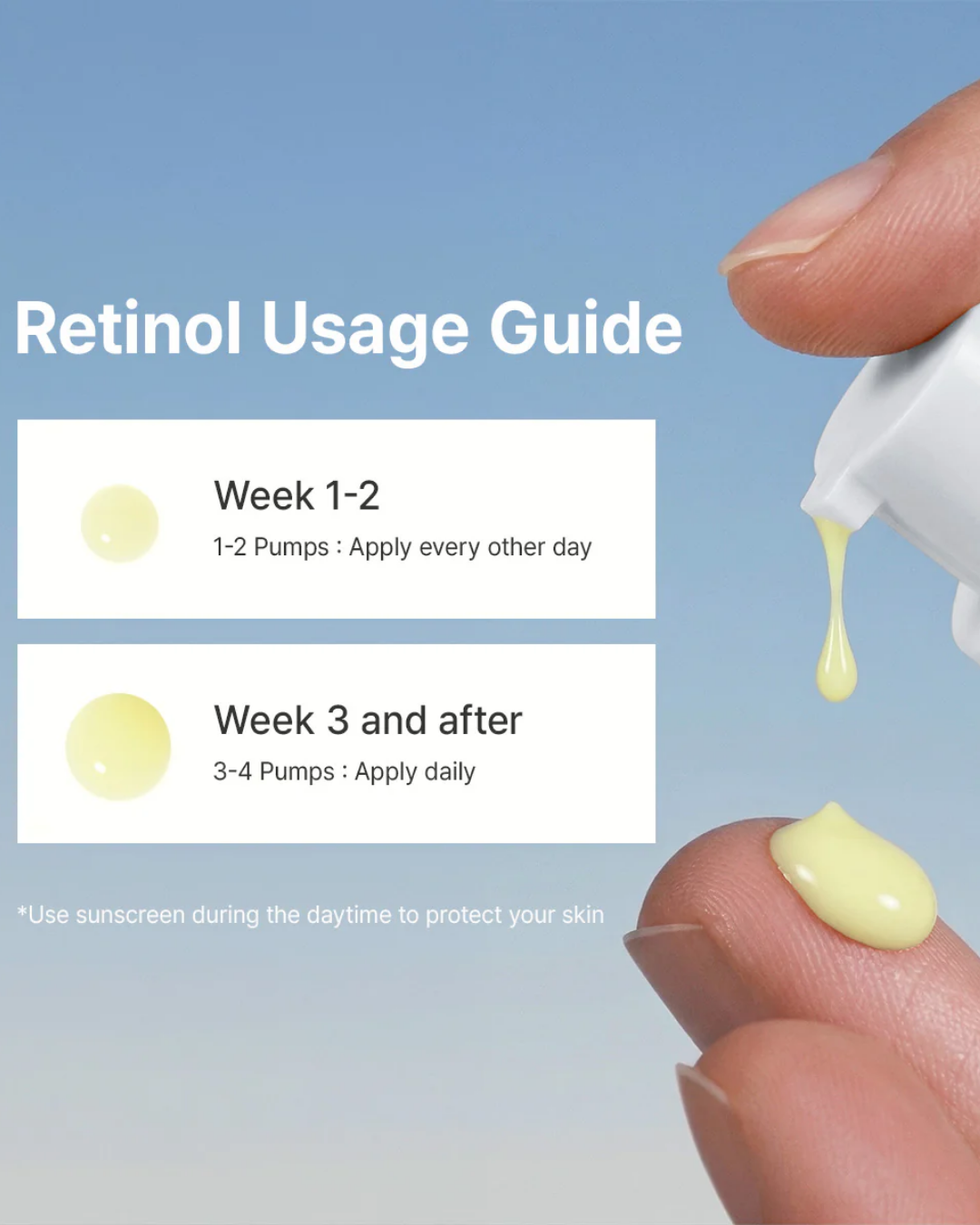 Retinol Usage Guide

Week 1-2
1-2 Pumps : Apply every other day

Week 3 and after
3-4 Pumps : Apply daily

*Use sunscreen during the daytime to protect your skin